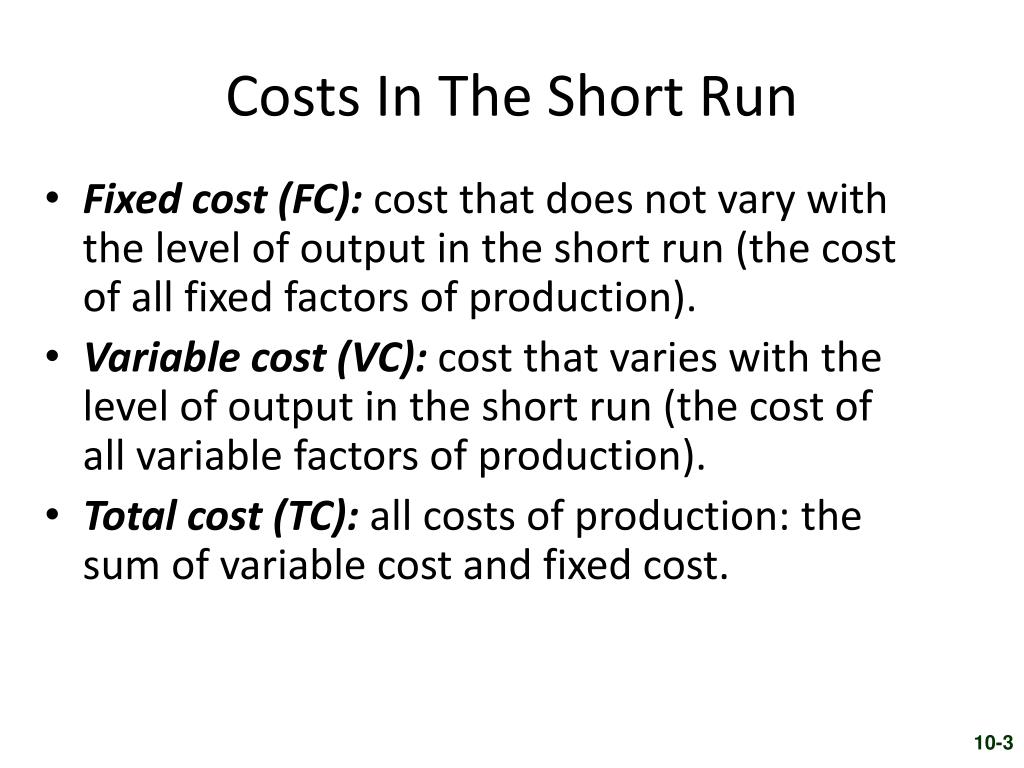 Costs In The Short Run

• Fixed cost (FC): cost that does not vary with the level of output in the short run (the cost of all fixed factors of production).

• Variable cost (VC): cost that varies with the level of output in the short run (the cost of all variable factors of production).

• Total cost (TC): all costs of production: the sum of variable cost and fixed cost.

10-3